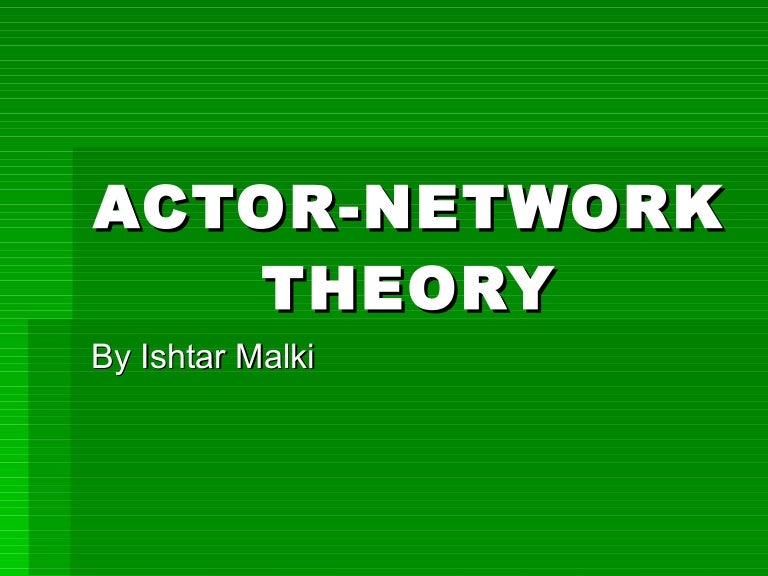 ACTOR-NETWORK THEORY

By Ishtar Malki